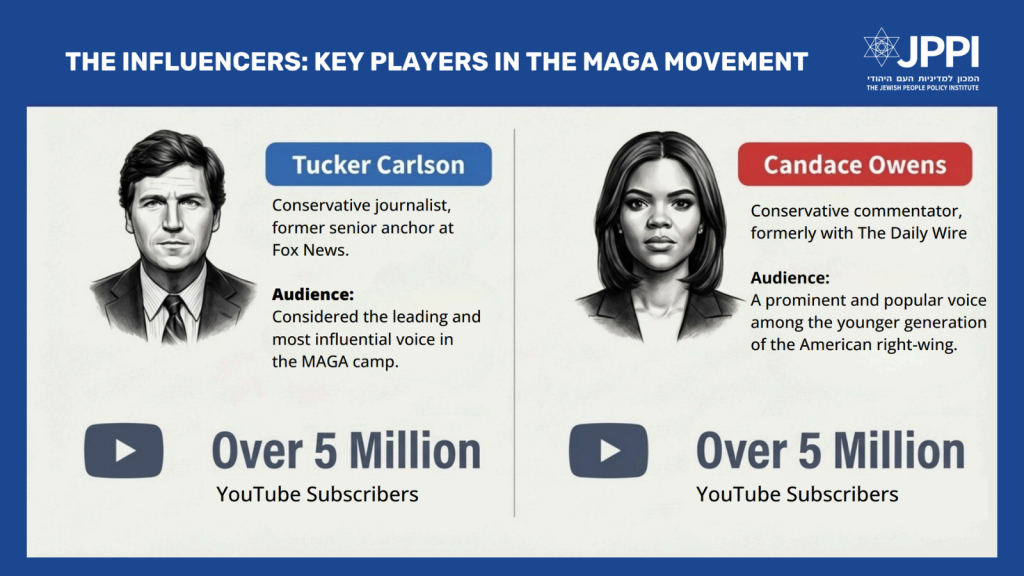 THE INFLUENCERS: KEY PLAYERS IN THE MAGA MOVEMENT

JPPI
המכון למדיניות העם היהודי
THE JEWISH PEOPLE POLICY INSTITUTE

Tucker Carlson

Conservative journalist, former senior anchor at Fox News.

Audience:
Considered the leading and most influential voice in the MAGA camp.

Over 5 Million
YouTube Subscribers

Candace Owens

Conservative commentator, formerly with The Daily Wire

Audience:
A prominent and popular voice among the younger generation of the American right-wing.

Over 5 Million
YouTube Subscribers